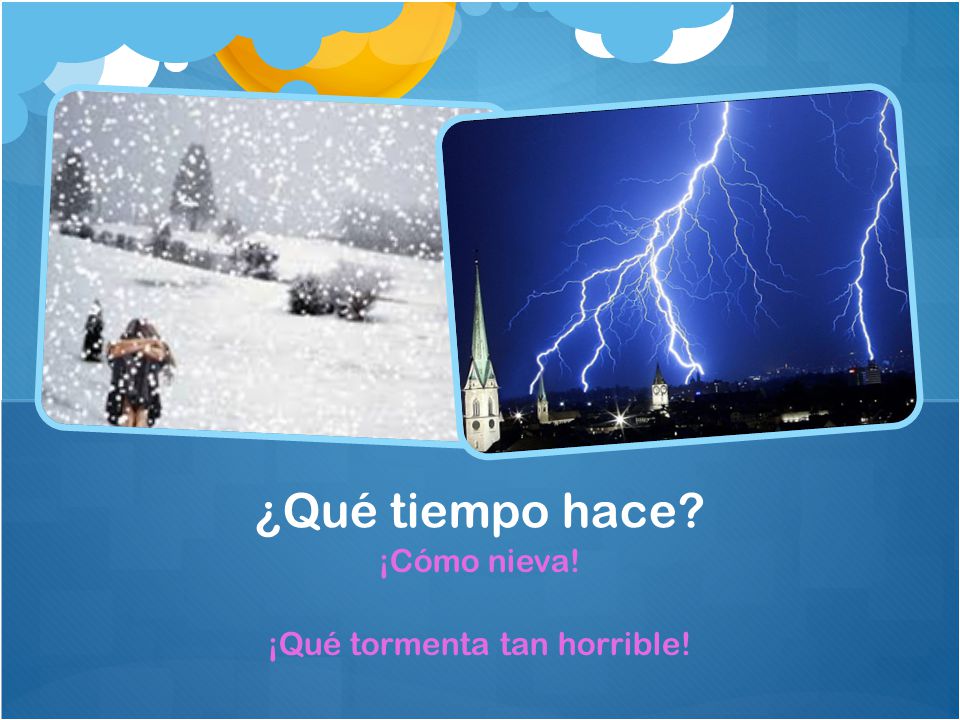 ¿Qué tiempo hace?

¡Cómo nieva!

¡Qué tormenta tan horrible!